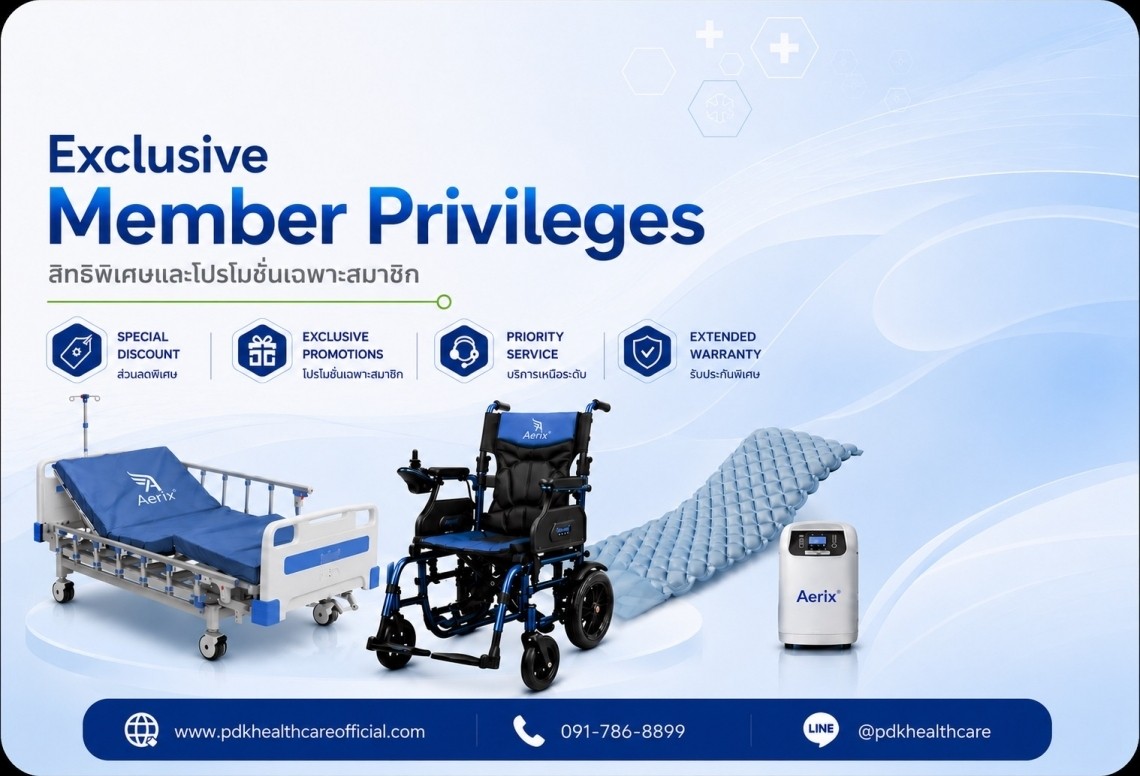 Exclusive
Member Privileges
สิทธิพิเศษและโปรโมชั่นเฉพาะสมาชิก

SPECIAL DISCOUNT
ส่วนลดพิเศษ

EXCLUSIVE PROMOTIONS
โปรโมชั่นเฉพาะสมาชิก

PRIORITY SERVICE
บริการเหนือระดับ

EXTENDED WARRANTY
รับประกันพิเศษ

Aerix

Aerix

Aerix

www.pdkhealthcareofficial.com
091-786-8899
LINE
@pdkhealthcare